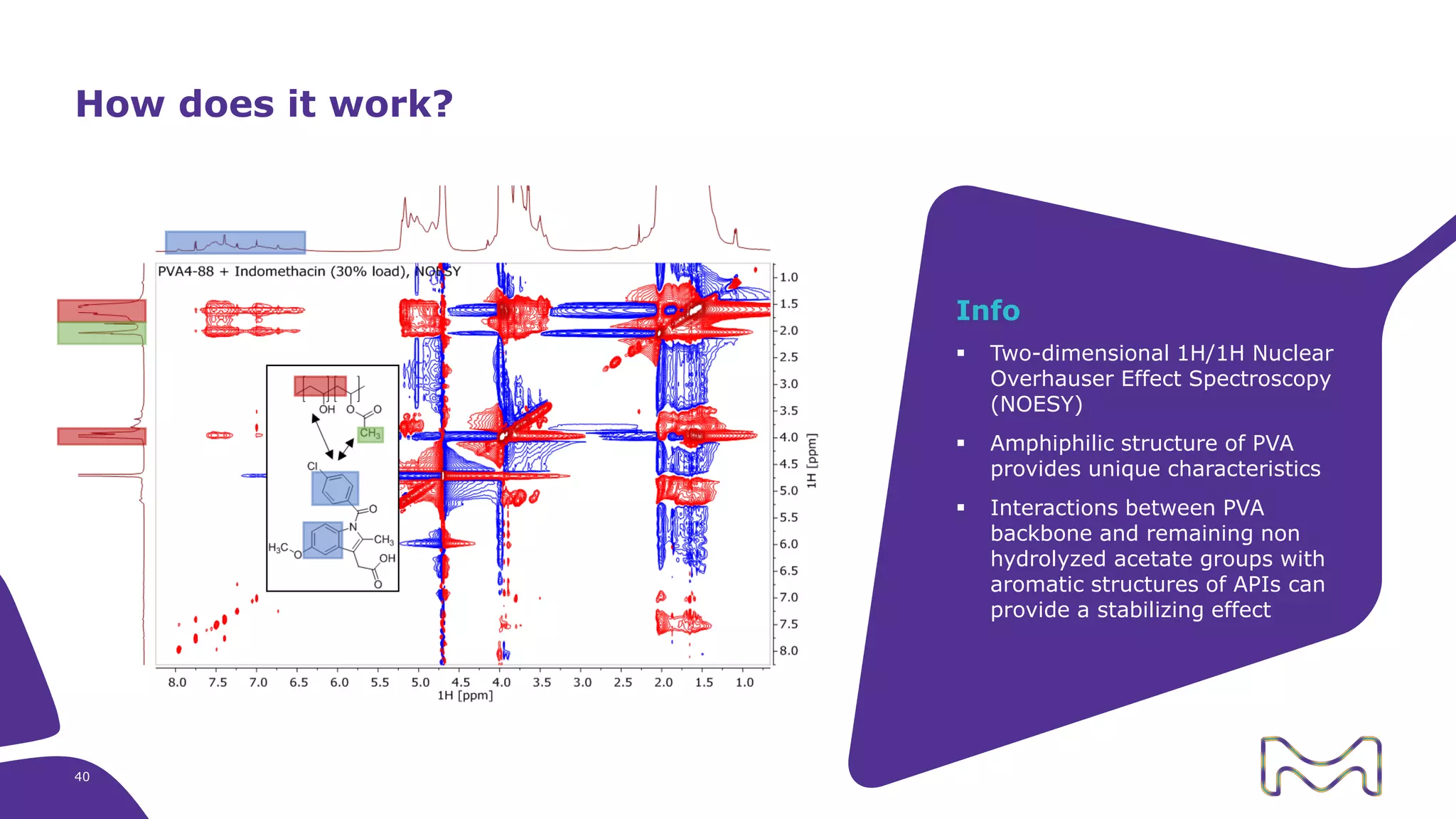 How does it work?

PVA4-88 + Indomethacin (30% load), NOESY

OH
O
O
$CH_3$
Cl
O
N
$CH_3$
$H_3C$
O
OH
O

1.0
1.5
2.0
2.5
3.0
3.5
4.0
4.5
5.0
5.5
6.0
6.5
7.0
7.5
8.0
1H [ppm]

8.0 7.5 7.0 6.5 6.0 5.5 5.0 4.5 4.0 3.5 3.0 2.5 2.0 1.5 1.0
1H [ppm]

Info

▪ Two-dimensional 1H/1H Nuclear Overhauser Effect Spectroscopy (NOESY)

▪ Amphiphilic structure of PVA provides unique characteristics

▪ Interactions between PVA backbone and remaining non hydrolyzed acetate groups with aromatic structures of APIs can provide a stabilizing effect

40